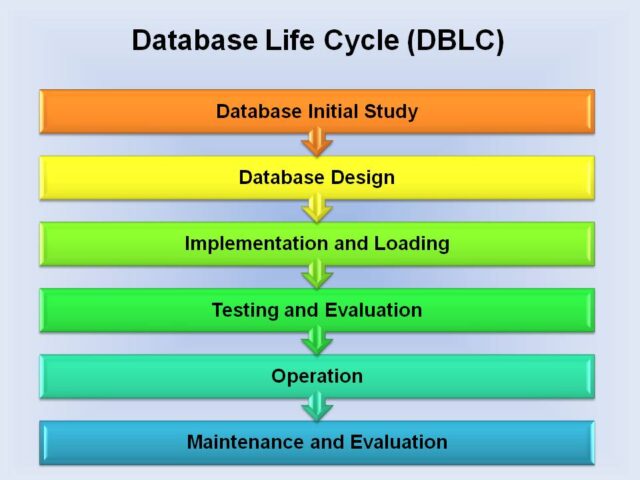 Database Life Cycle (DBLC)

Database Initial Study

Database Design

Implementation and Loading

Testing and Evaluation

Operation

Maintenance and Evaluation